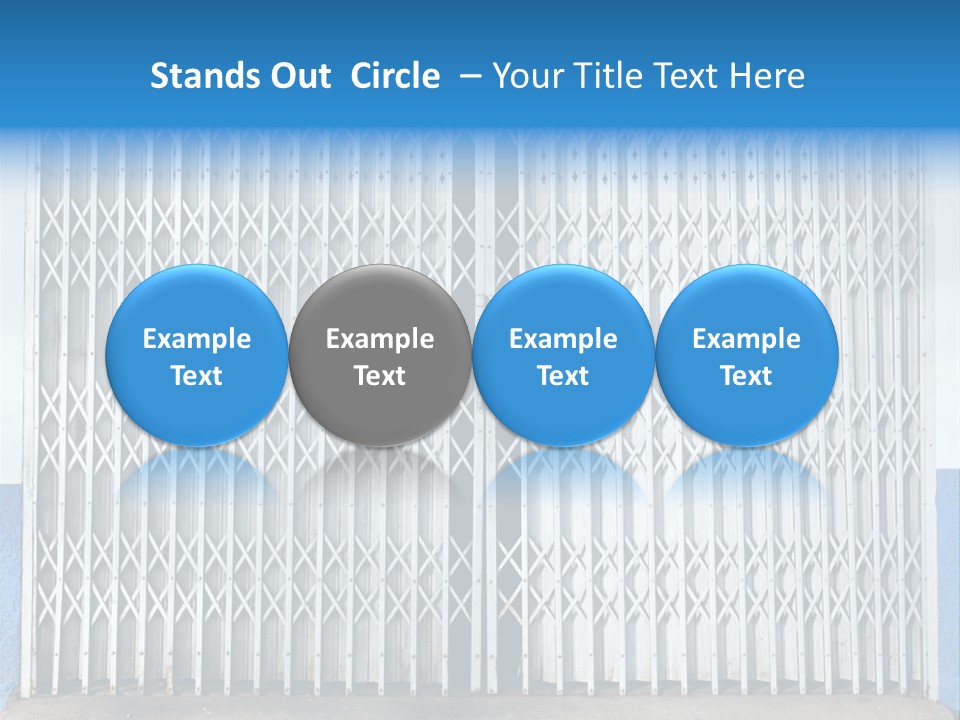 Stands Out Circle – Your Title Text Here

Example Text

Example Text

Example Text

Example Text